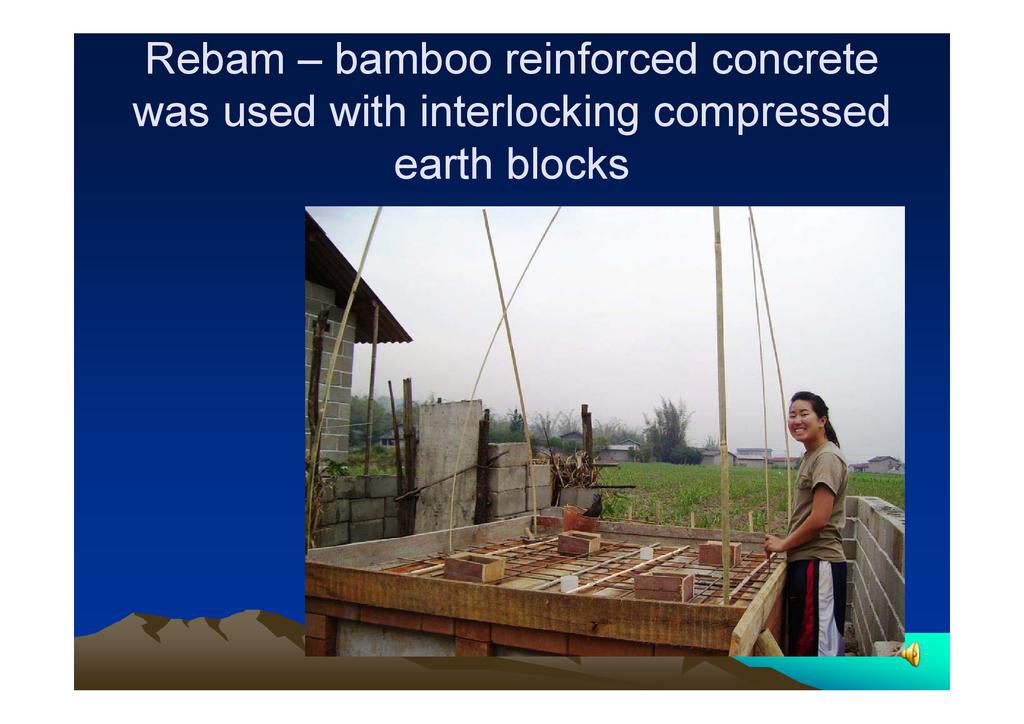 Rebam – bamboo reinforced concrete was used with interlocking compressed earth blocks